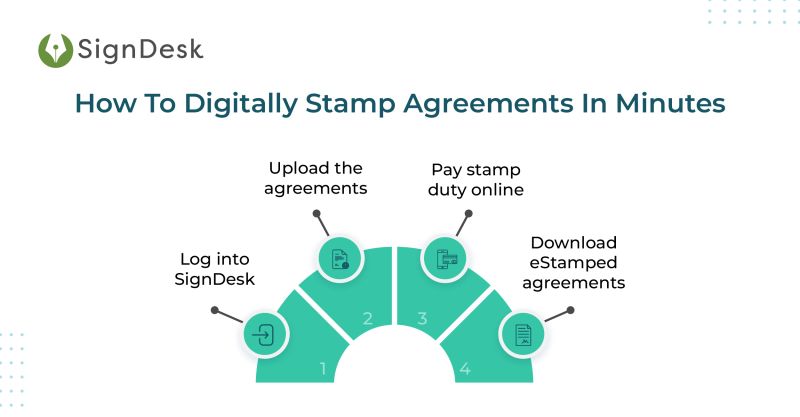 SignDesk

How To Digitally Stamp Agreements In Minutes

Log into SignDesk

Upload the agreements

Pay stamp duty online

Download eStamped agreements

1

2

3

4